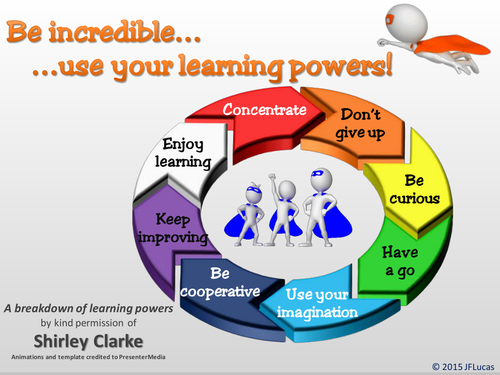 Be incredible...
...use your learning powers!

Concentrate

Don't give up

Be curious

Have a go

Use your imagination

Be cooperative

Keep improving

Enjoy learning

A breakdown of learning powers
by kind permission of
Shirley Clarke
Animations and template credited to PresenterMedia

© 2015 JFLucas